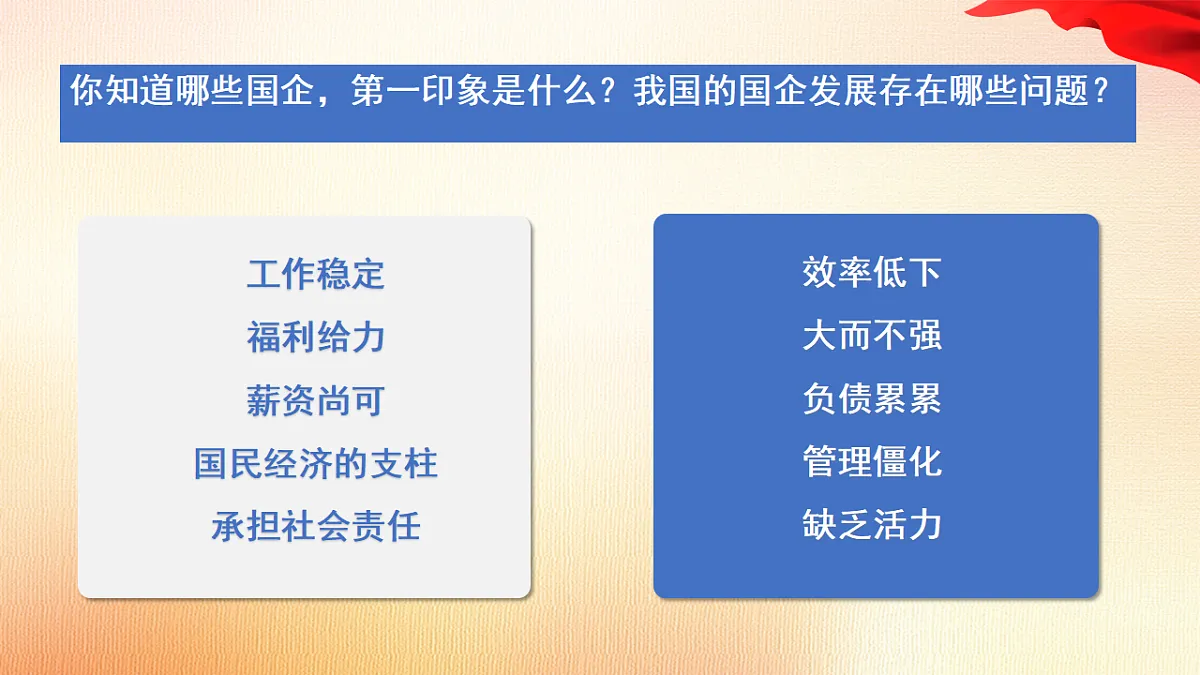 你知道哪些国企，第一印象是什么？我国的国企发展存在哪些问题？

工作稳定
福利给力
薪资尚可
国民经济的支柱
承担社会责任

效率低下
大而不强
负债累累
管理僵化
缺乏活力